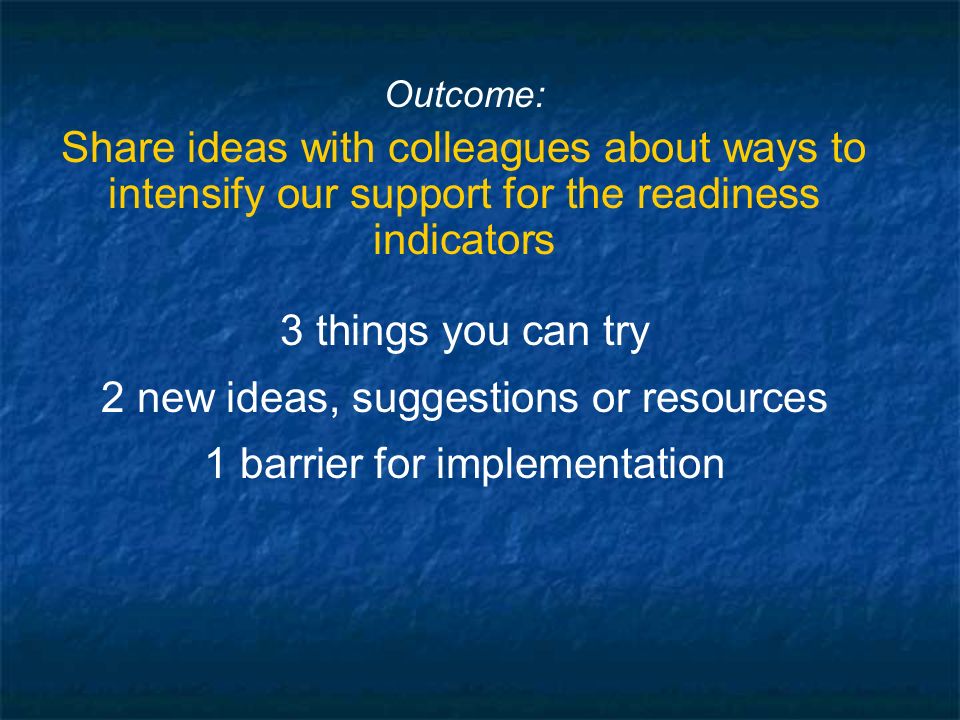 Outcome:

Share ideas with colleagues about ways to intensify our support for the readiness indicators

3 things you can try

2 new ideas, suggestions or resources

1 barrier for implementation